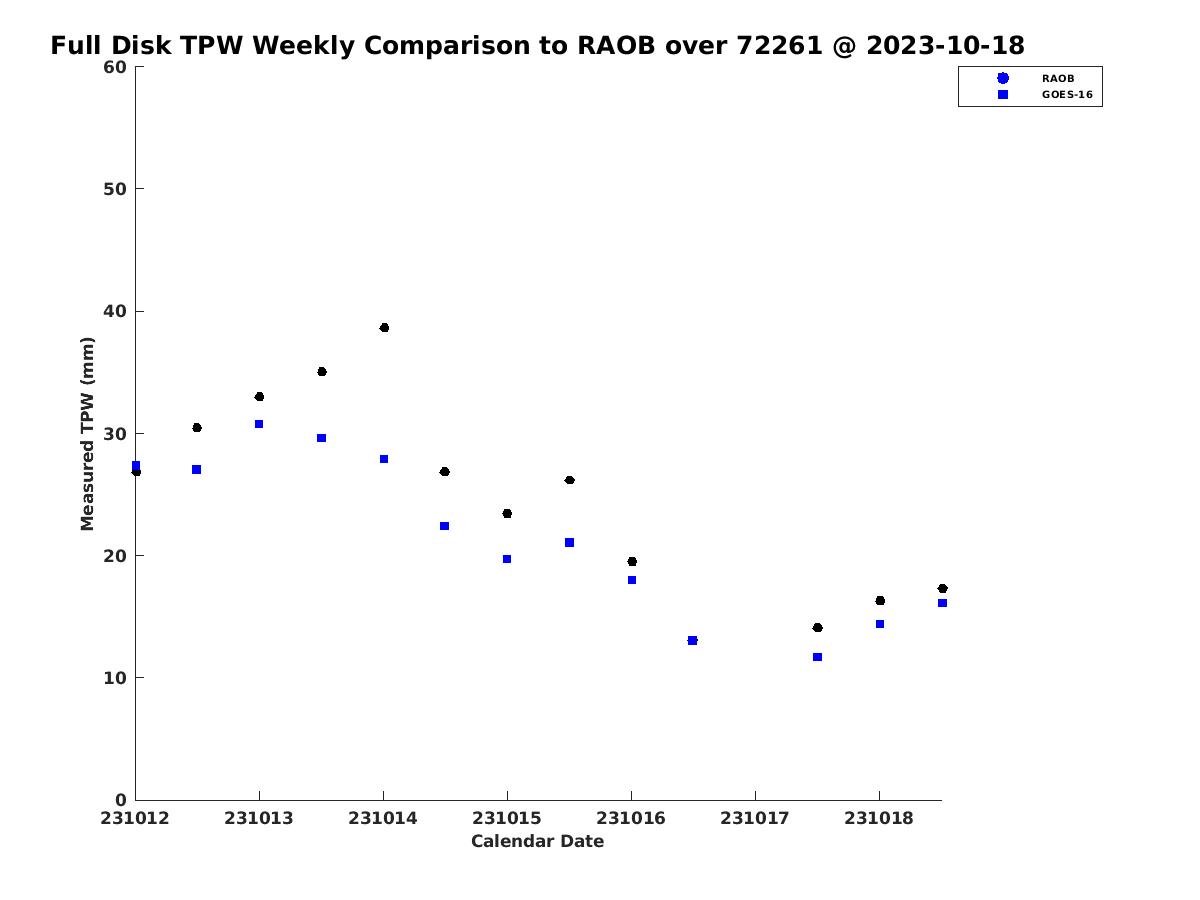 Full Disk TPW Weekly Comparison to RAOB over 72261 @ 2023-10-18

RAOB
GOES-16

Measured TPW (mm)

60
50
40
30
20
10
0

231012
231013
231014
231015
231016
231017
231018

Calendar Date